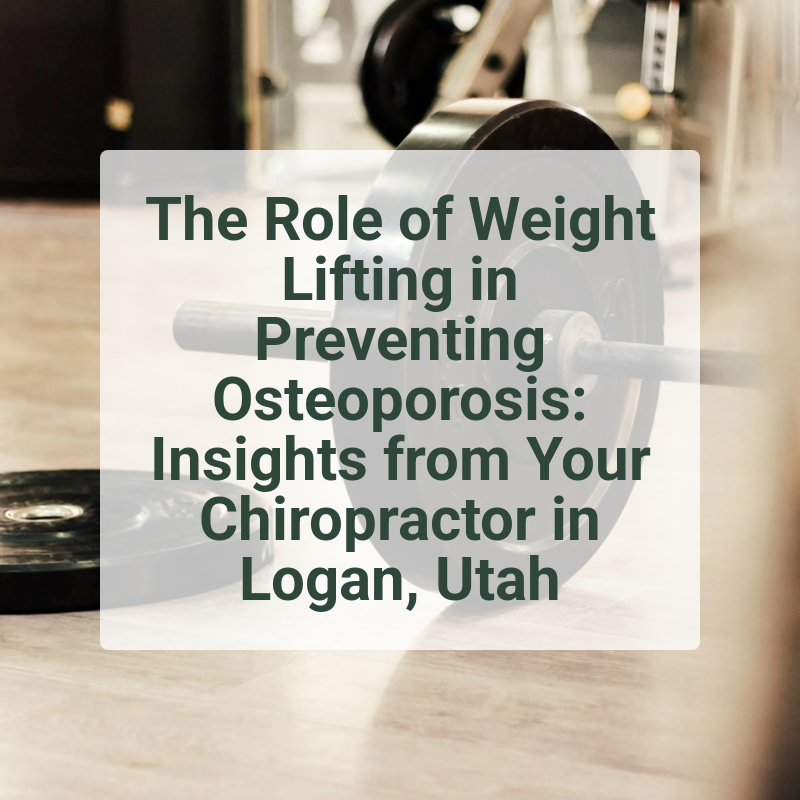 The Role of Weight Lifting in Preventing Osteoporosis: Insights from Your Chiropractor in Logan, Utah